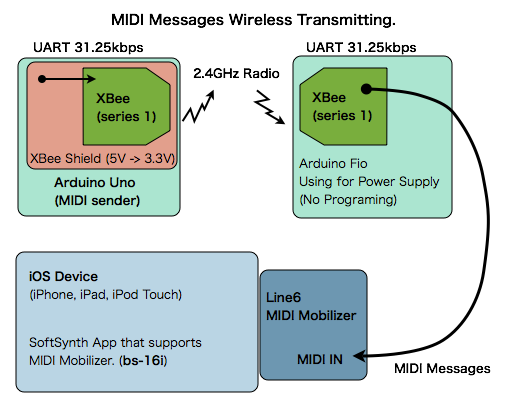 MIDI Messages Wireless Transmitting.

UART 31.25kbps

XBee (series 1)

XBee Shield (5V -> 3.3V)

Arduino Uno (MIDI sender)

2.4GHz Radio

UART 31.25kbps

XBee (series 1)

Arduino Fio
Using for Power Supply
(No Programing)

iOS Device
(iPhone, iPad, iPod Touch)

SoftSynth App that supports MIDI Mobilizer. (bs-16i)

Line6
MIDI Mobilizer

MIDI IN

MIDI Messages